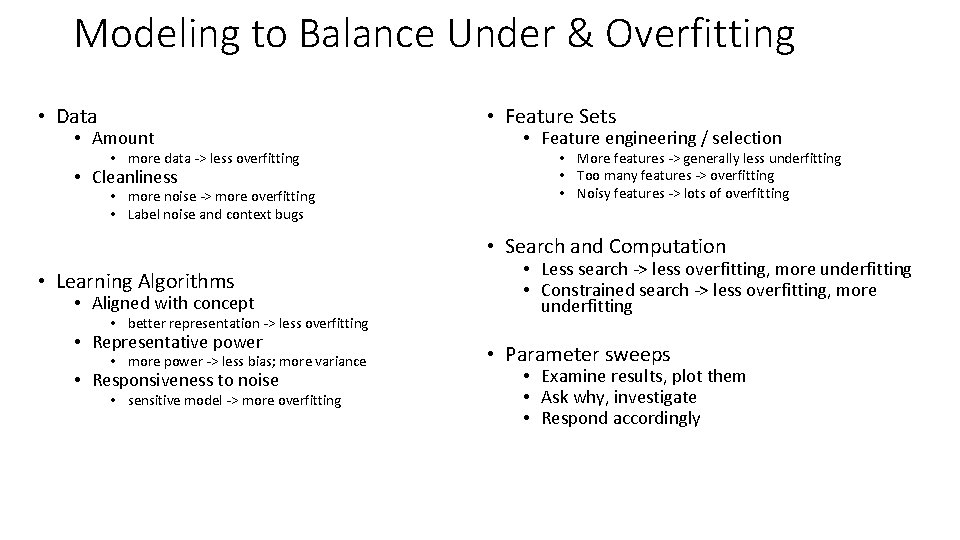 Modeling to Balance Under & Overfitting

• Data
  • Amount
    • more data -> less overfitting
  • Cleanliness
    • more noise -> more overfitting
    • Label noise and context bugs

• Learning Algorithms
  • Aligned with concept
    • better representation -> less overfitting
  • Representative power
    • more power -> less bias; more variance
  • Responsiveness to noise
    • sensitive model -> more overfitting

• Feature Sets
  • Feature engineering / selection
    • More features -> generally less underfitting
    • Too many features -> overfitting
    • Noisy features -> lots of overfitting

• Search and Computation
  • Less search -> less overfitting, more underfitting
  • Constrained search -> less overfitting, more underfitting

• Parameter sweeps
  • Examine results, plot them
  • Ask why, investigate
  • Respond accordingly